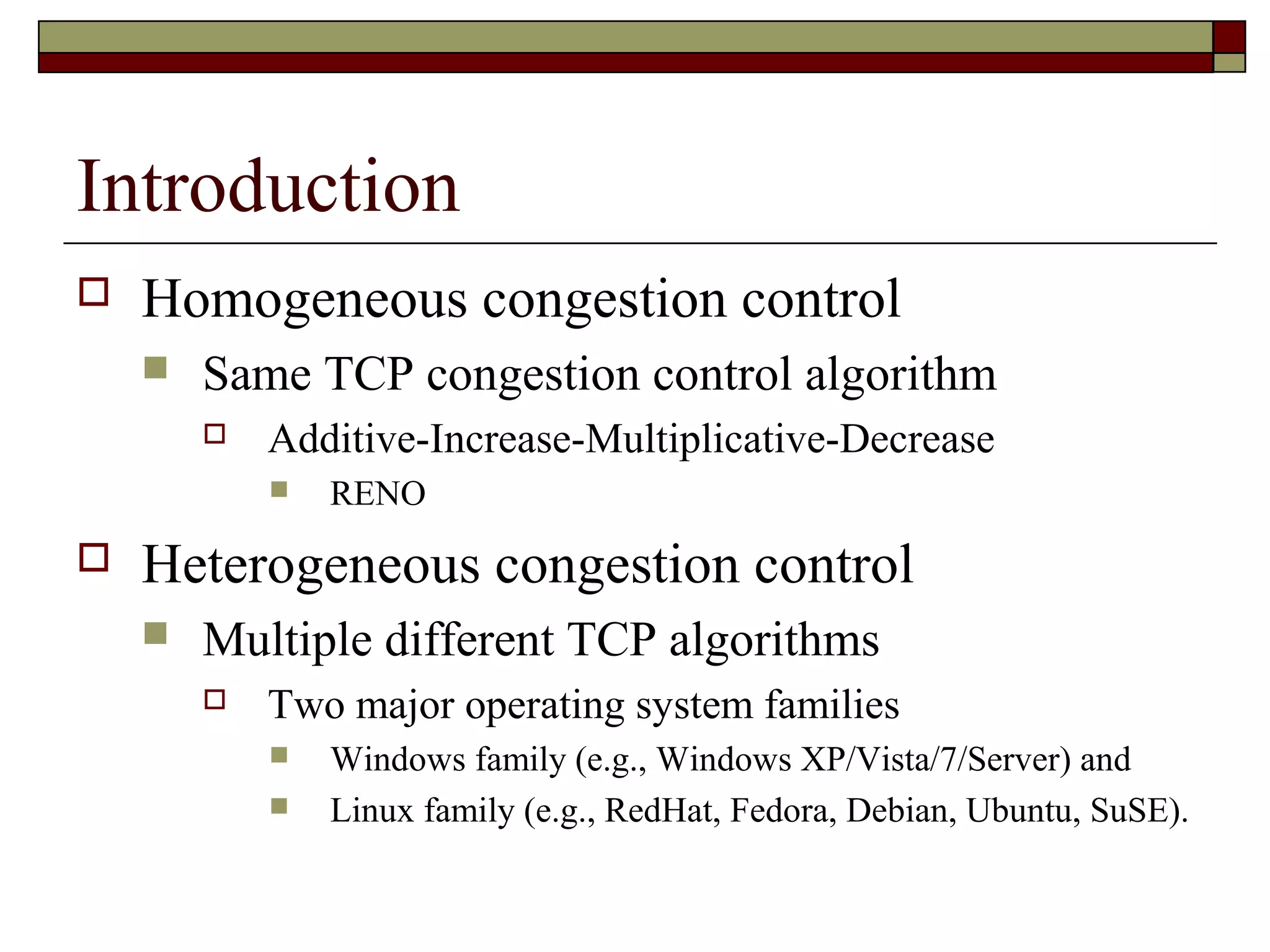 Introduction

Homogeneous congestion control

Same TCP congestion control algorithm

Additive-Increase-Multiplicative-Decrease

RENO

Heterogeneous congestion control

Multiple different TCP algorithms

Two major operating system families

Windows family (e.g., Windows XP/Vista/7/Server) and

Linux family (e.g., RedHat, Fedora, Debian, Ubuntu, SuSE).